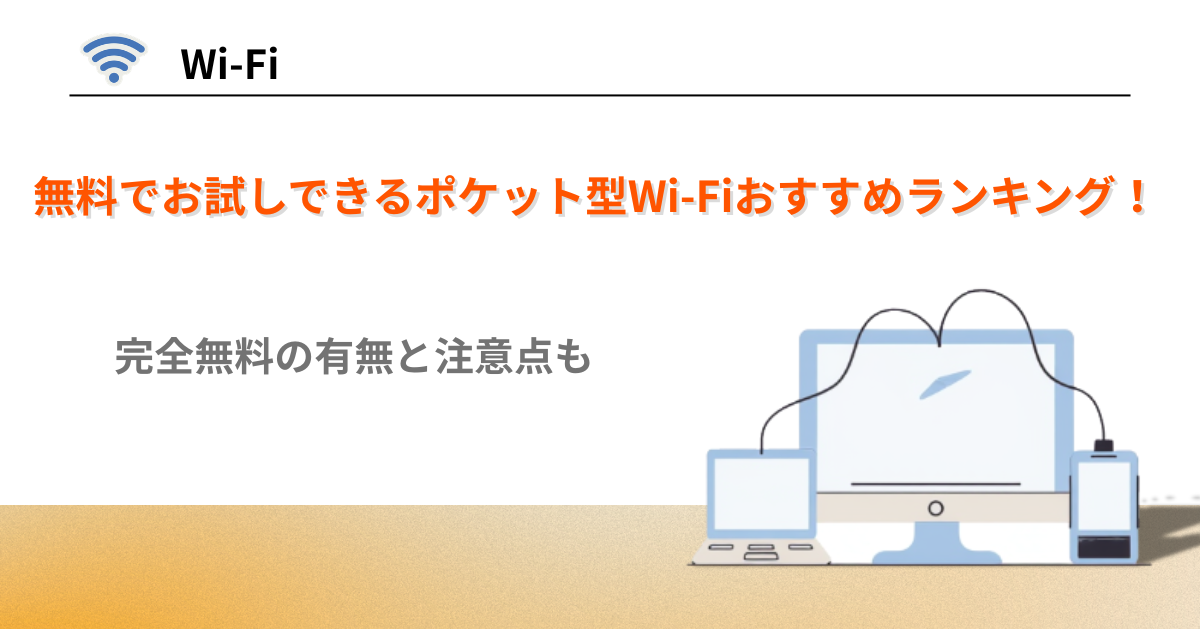 Wi-Fi

無料でお試しできるポケット型Wi-Fiおすすめランキング！

完全無料の有無と注意点も